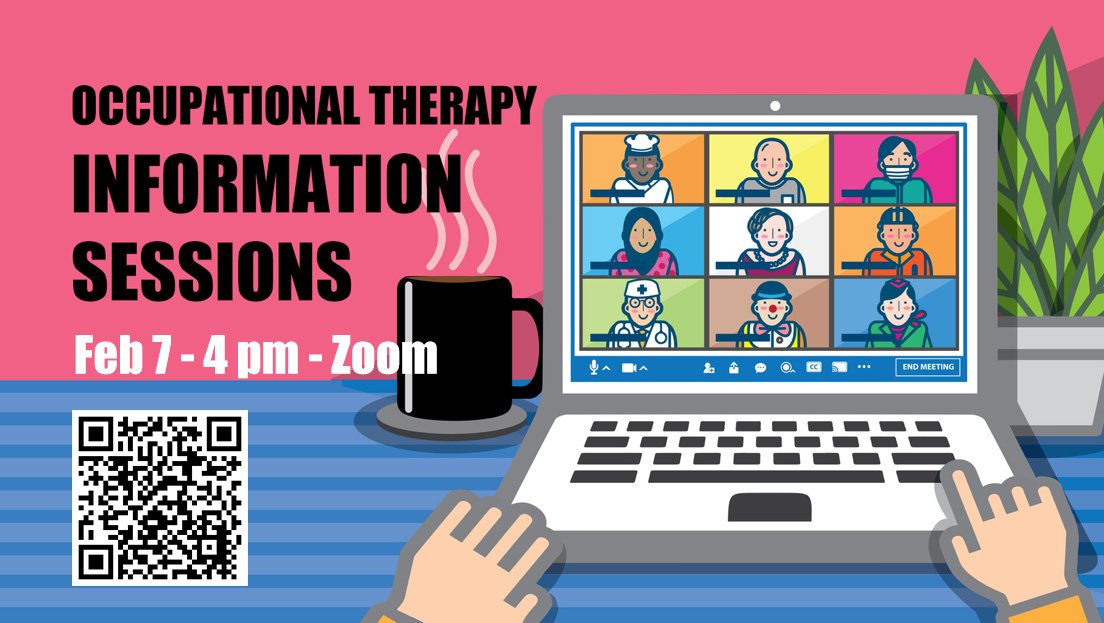 OCCUPATIONAL THERAPY
INFORMATION SESSIONS

Feb 7 - 4 pm - Zoom

CC

END MEETING